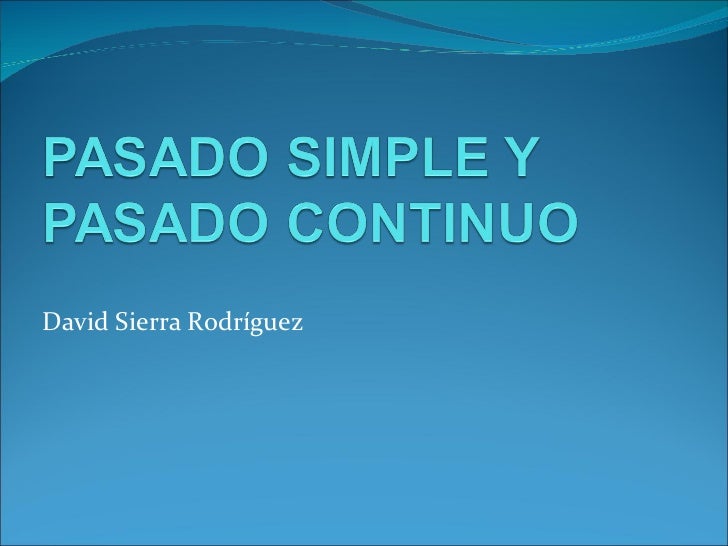 PASADO SIMPLE Y PASADO CONTINUO

David Sierra Rodríguez